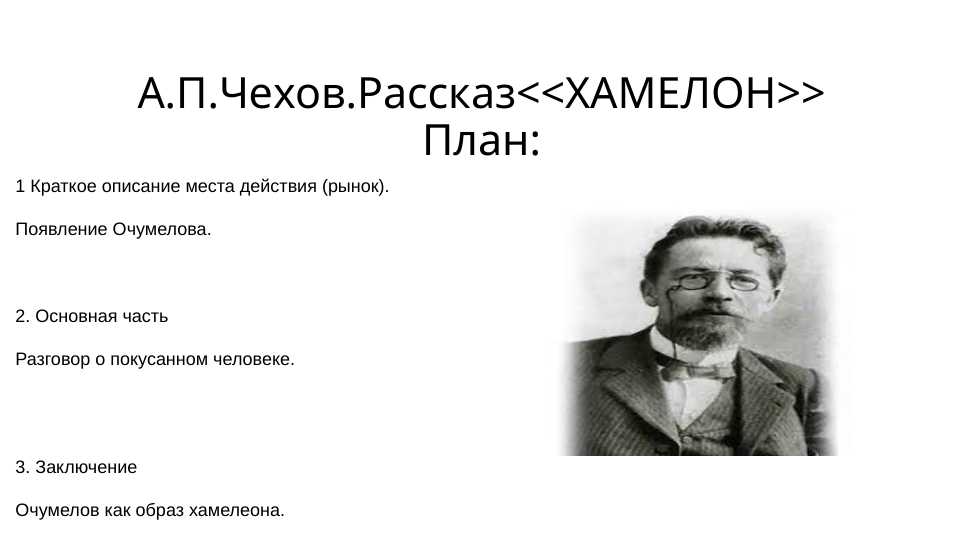 А.П.Чехов.Рассказ<<ХАМЕЛОН>>
План:

1 Краткое описание места действия (рынок).

Появление Очумелова.

2. Основная часть

Разговор о покусанном человеке.

3. Заключение

Очумелов как образ хамелеона.